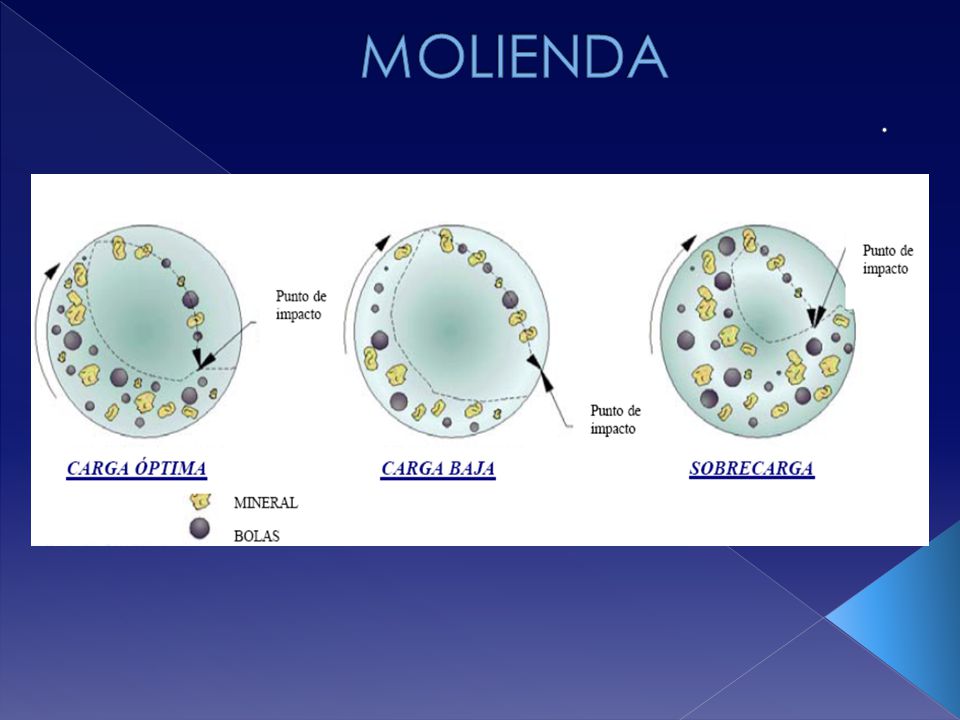 MOLIENDA

.

Punto de impacto

Punto de impacto

Punto de impacto

CARGA ÓPTIMA

CARGA BAJA

SOBRECARGA

MINERAL

BOLAS